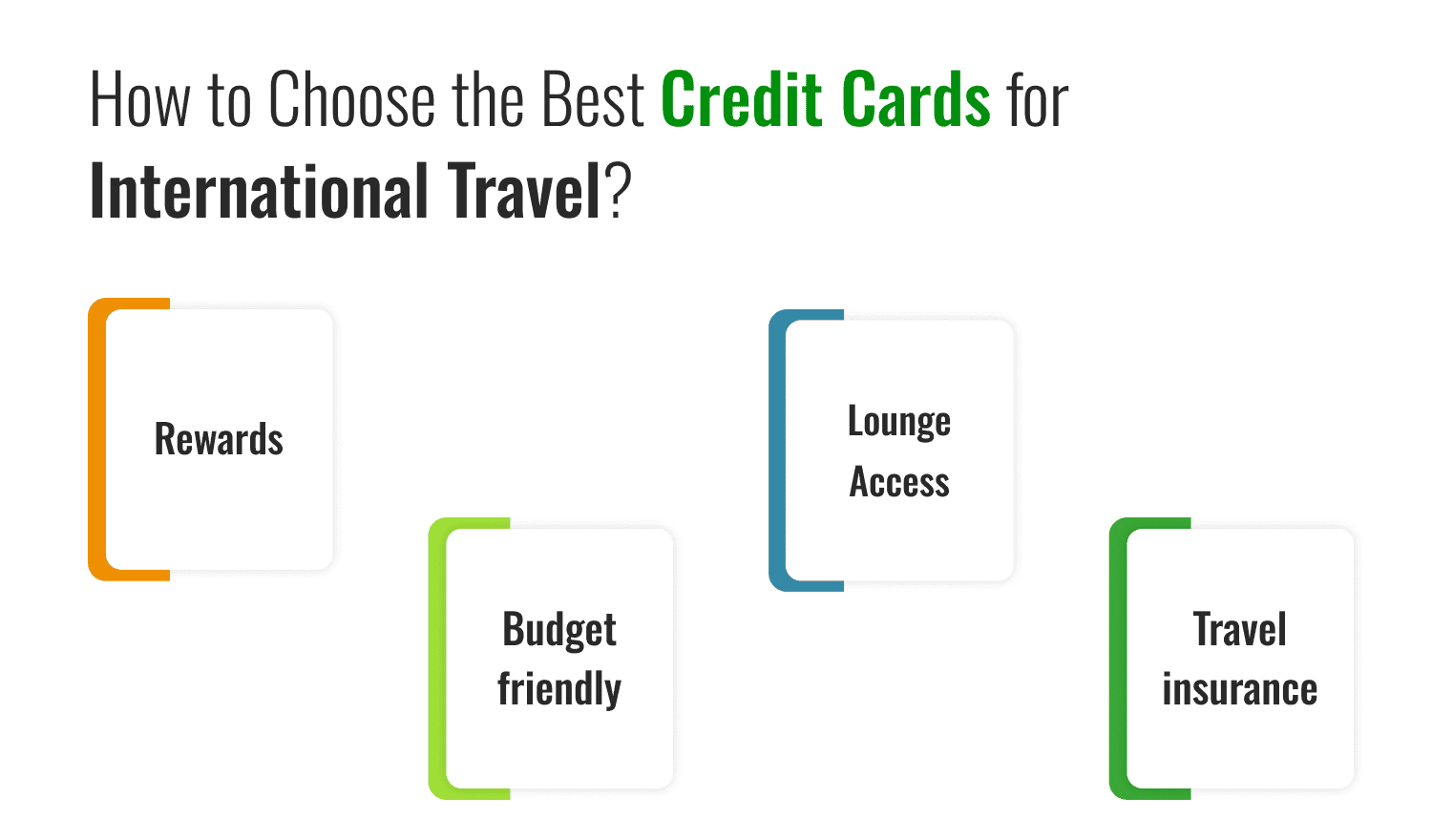 How to Choose the Best Credit Cards for International Travel?

Rewards

Budget friendly

Lounge Access

Travel insurance